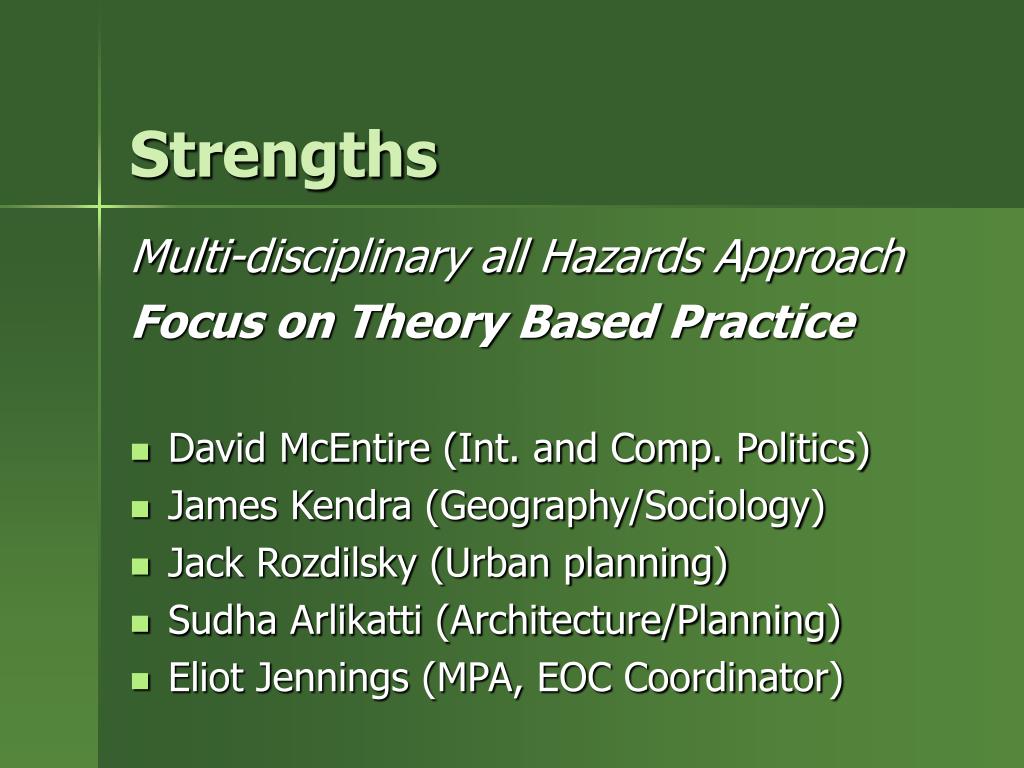 Strengths

Multi-disciplinary all Hazards Approach

Focus on Theory Based Practice

- David McEntire (Int. and Comp. Politics)
- James Kendra (Geography/Sociology)
- Jack Rozdilsky (Urban planning)
- Sudha Arlikatti (Architecture/Planning)
- Eliot Jennings (MPA, EOC Coordinator)